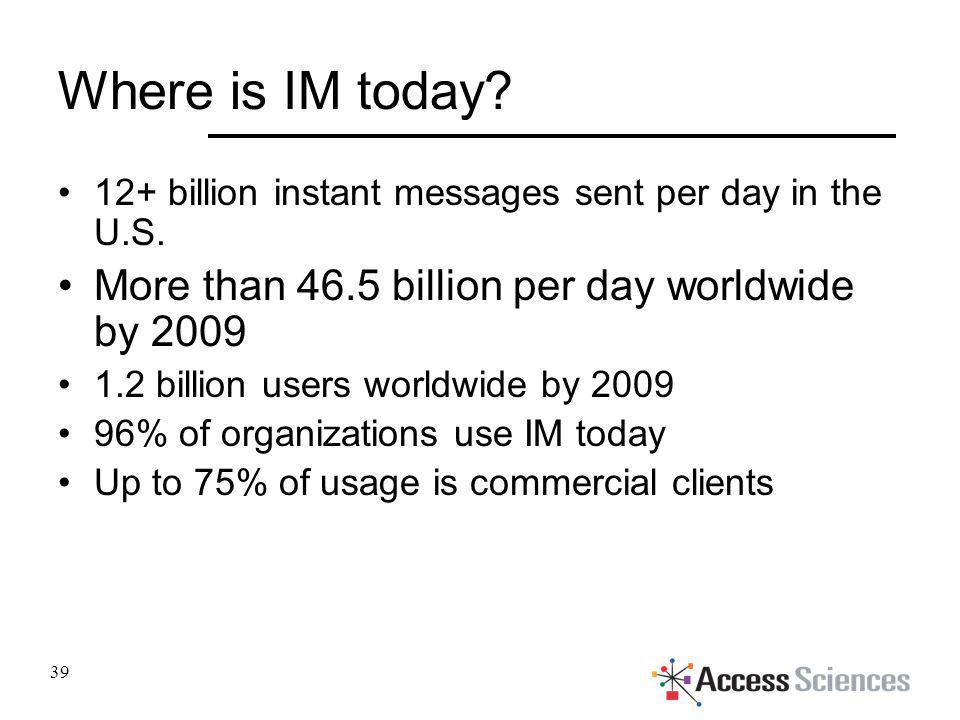 Where is IM today?

• 12+ billion instant messages sent per day in the U.S.
• More than 46.5 billion per day worldwide by 2009
• 1.2 billion users worldwide by 2009
• 96% of organizations use IM today
• Up to 75% of usage is commercial clients

39

Access Sciences